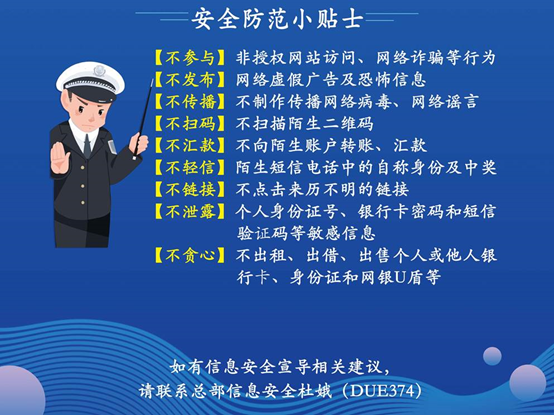 安全防范小贴士

【不参与】非授权网站访问、网络诈骗等行为
【不发布】网络虚假广告及恐怖信息
【不传播】不制作传播网络病毒、网络谣言
【不扫码】不扫描陌生二维码
【不汇款】不向陌生账户转账、汇款
【不轻信】陌生短信电话中的自称身份及中奖
【不链接】不点击来历不明的链接
【不泄露】个人身份证号、银行卡密码和短信验证码等敏感信息
【不贪心】不出租、出借、出售个人或他人银行卡、身份证和网银U盾等

如有信息安全宣导相关建议，
请联系总部信息安全杜娥（DUE374）